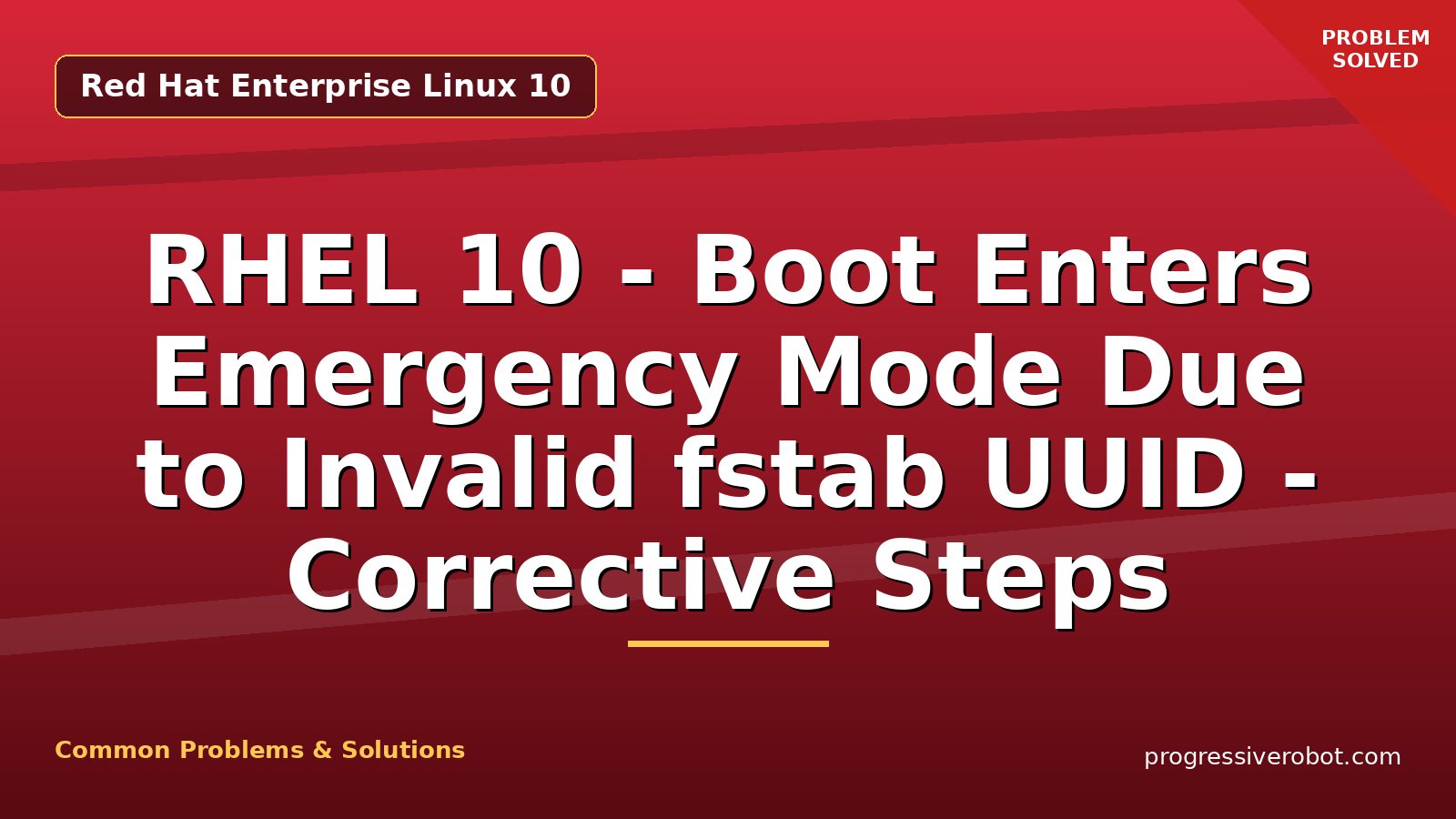 Red Hat Enterprise Linux 10

PROBLEM SOLVED

RHEL 10 - Boot Enters Emergency Mode Due to Invalid fstab UUID - Corrective Steps

Common Problems & Solutions

progressiverobot.com